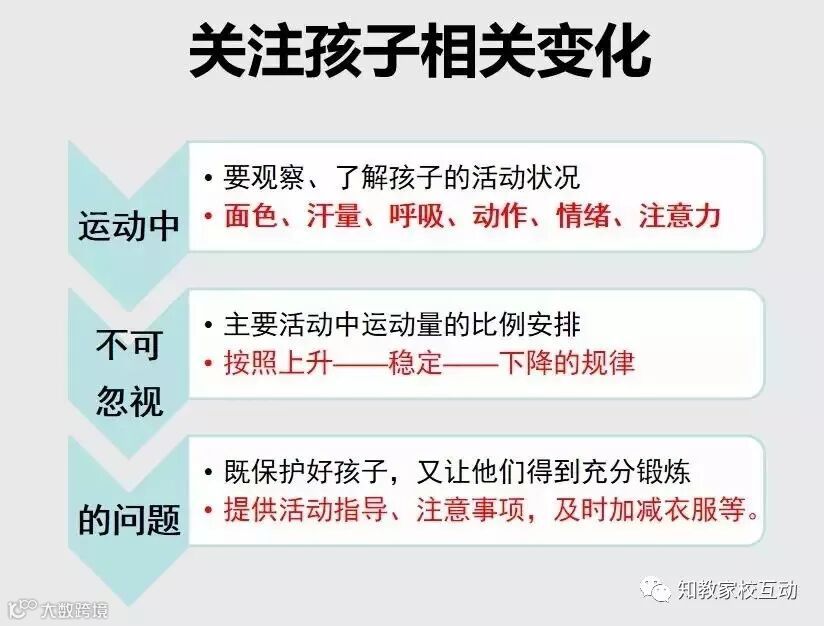 关注孩子相关变化

运动中

• 要观察、了解孩子的活动状况
• 面色、汗量、呼吸、动作、情绪、注意力

不可忽视

• 主要活动中运动量的比例安排
• 按照上升——稳定——下降的规律

的问题

• 既保护好孩子，又让他们得到充分锻炼
• 提供活动指导、注意事项，及时加减衣服等。

大数跨境

知教家校互动